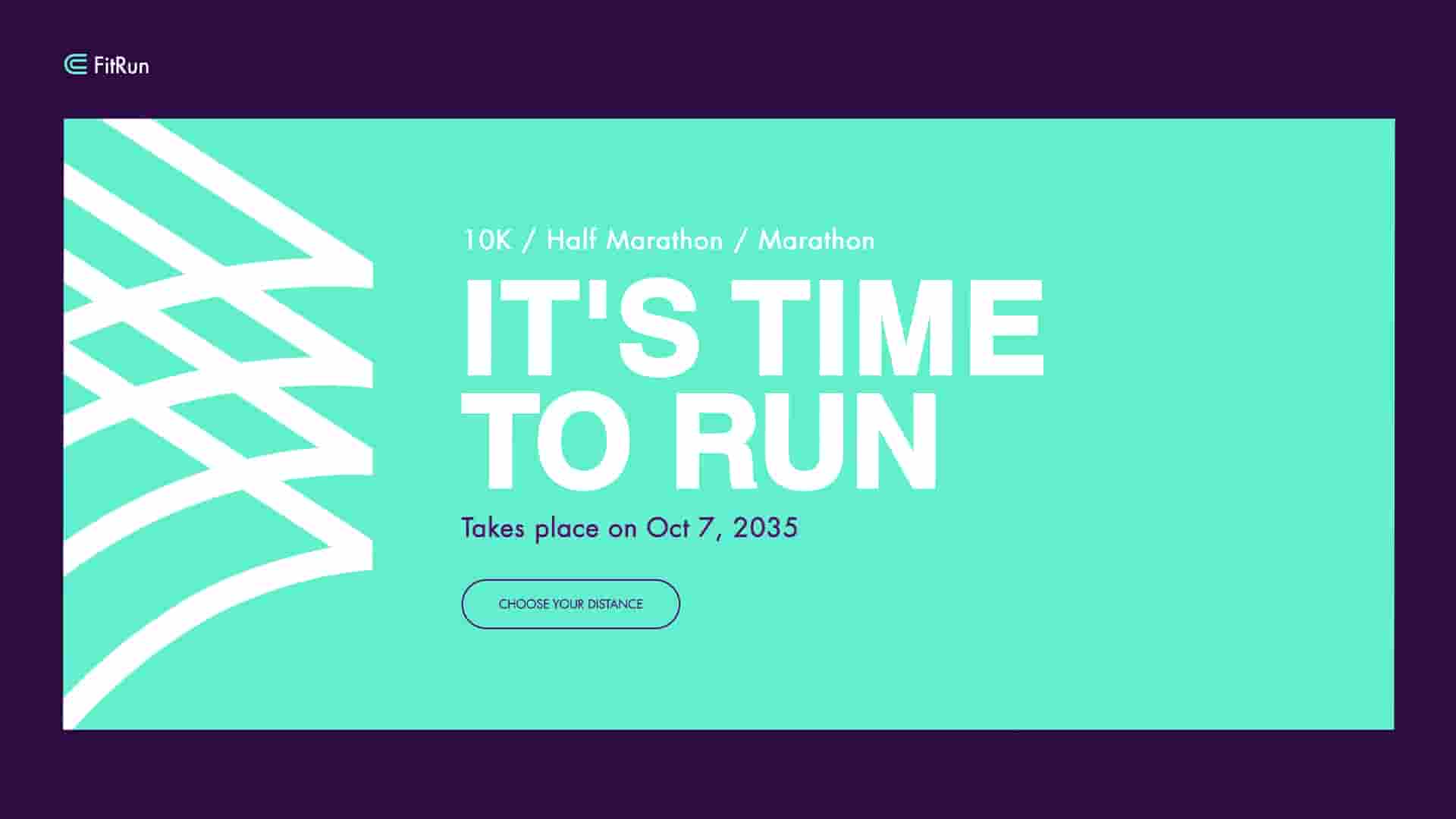 FitRun

10K / Half Marathon / Marathon

IT'S TIME TO RUN

Takes place on Oct 7, 2035

CHOOSE YOUR DISTANCE